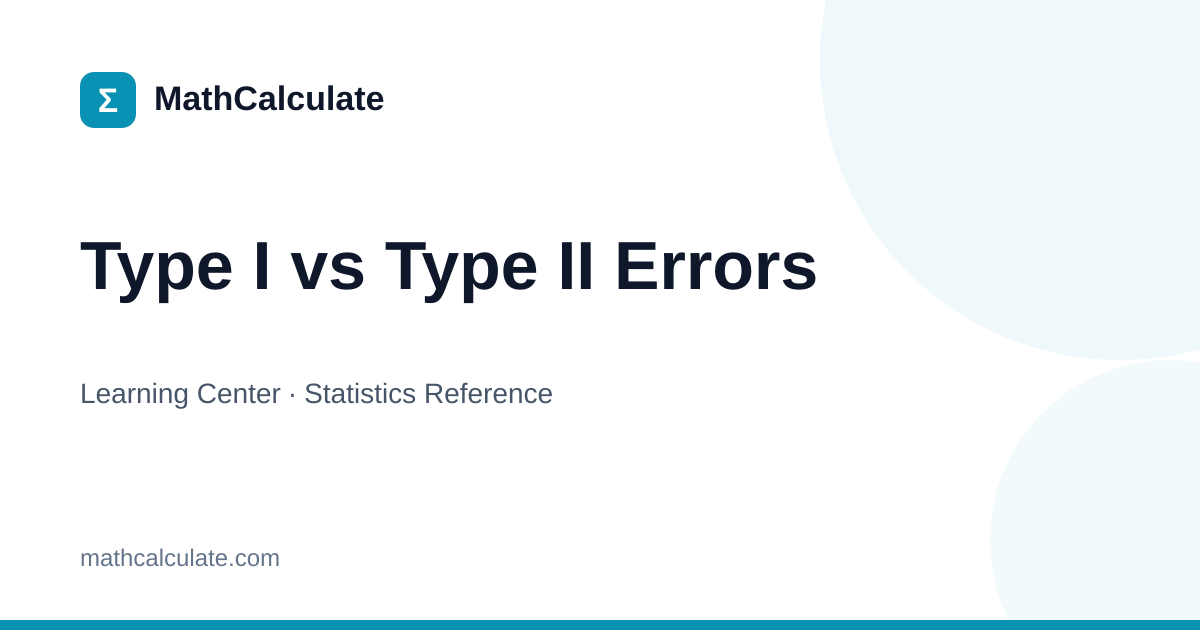 Σ MathCalculate

Type I vs Type II Errors

Learning Center · Statistics Reference

mathcalculate.com